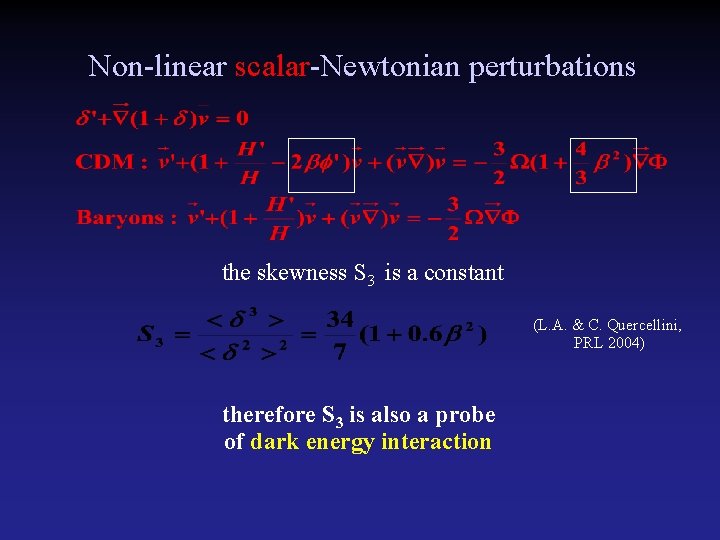 Non-linear scalar-Newtonian perturbations

$\delta' + \vec{\nabla}(1+\delta)\vec{v} = 0$

CDM : $\vec{v}' + (1 + \frac{H'}{H} - 2\beta\phi')\vec{v} + (\vec{v}\vec{\nabla})\vec{v} = -\frac{3}{2}\Omega(1 + \frac{4}{3}\beta^2)\vec{\nabla}\Phi$

Baryons : $\vec{v}' + (1 + \frac{H'}{H})\vec{v} + (\vec{v}\vec{\nabla})\vec{v} = -\frac{3}{2}\Omega\vec{\nabla}\Phi$

the skewness $S_3$ is a constant

$S_3 = \frac{<\delta^3>}{<\delta^2>^2} = \frac{34}{7}(1 + 0.6\beta^2)$

(L.A. & C. Quercellini, PRL 2004)

therefore $S_3$ is also a probe of dark energy interaction